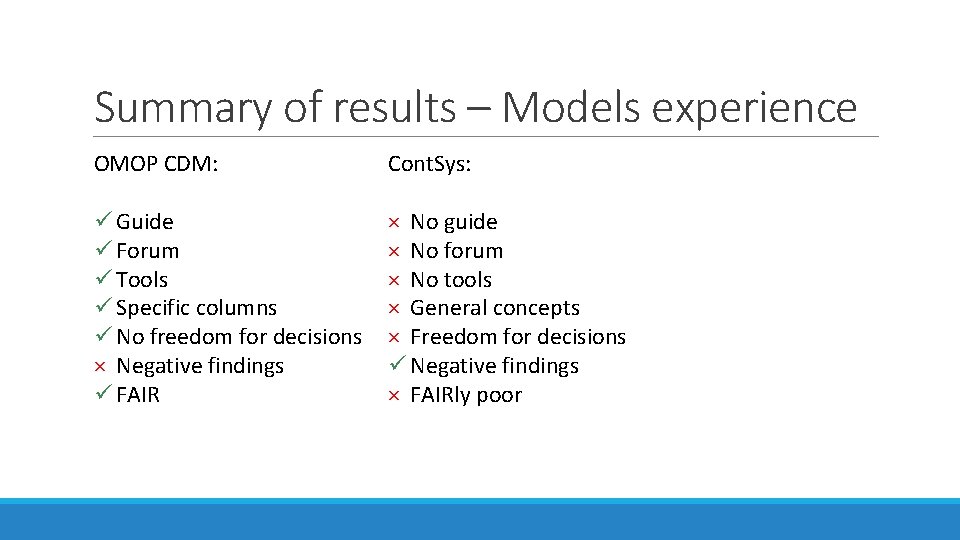 Summary of results – Models experience

OMOP CDM:

✓ Guide
✓ Forum
✓ Tools
✓ Specific columns
✓ No freedom for decisions
× Negative findings
✓ FAIR

ContSys:

× No guide
× No forum
× No tools
× General concepts
× Freedom for decisions
✓ Negative findings
× FAIRly poor